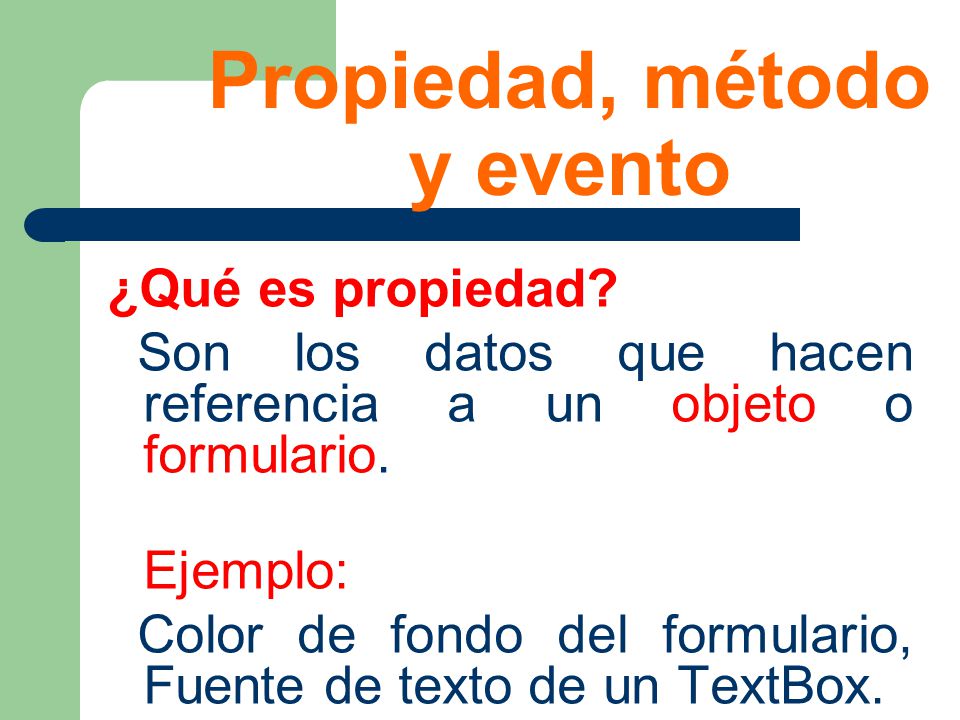 Propiedad, método y evento

¿Qué es propiedad?

Son los datos que hacen referencia a un objeto o formulario.

Ejemplo:

Color de fondo del formulario, Fuente de texto de un TextBox.